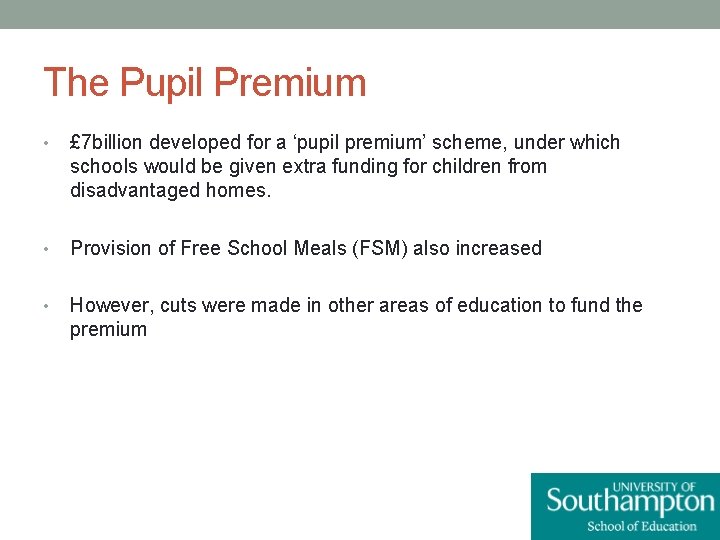 The Pupil Premium

• £7billion developed for a ‘pupil premium’ scheme, under which schools would be given extra funding for children from disadvantaged homes.

• Provision of Free School Meals (FSM) also increased

• However, cuts were made in other areas of education to fund the premium

UNIVERSITY OF
Southampton
School of Education